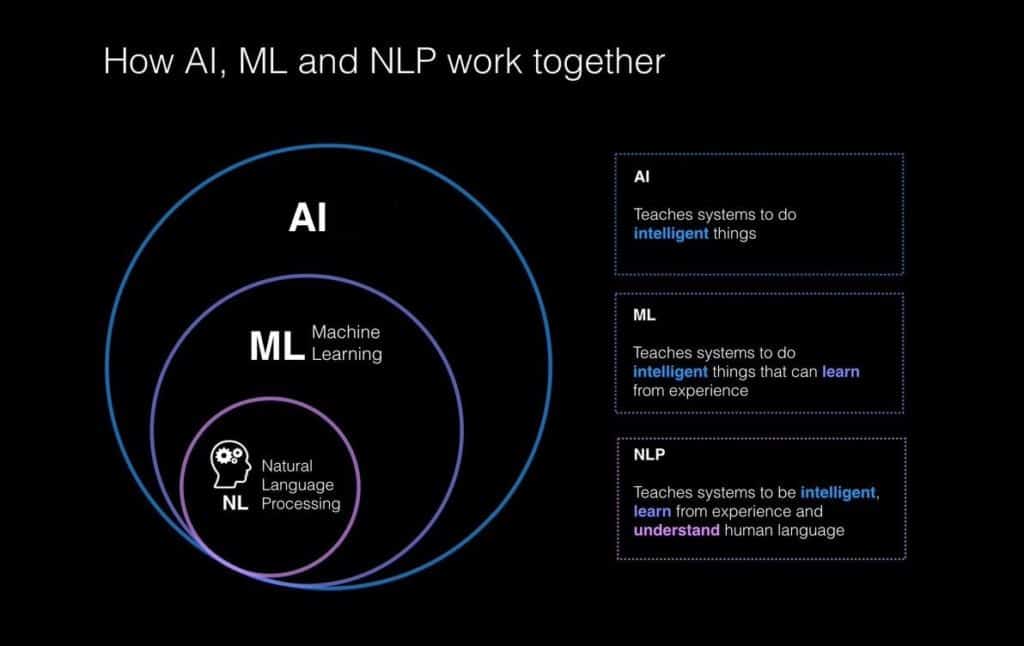 How AI, ML and NLP work together

AI

ML Machine Learning

NL Natural Language Processing

AI

Teaches systems to do intelligent things

ML

Teaches systems to do intelligent things that can learn from experience

NLP

Teaches systems to be intelligent, learn from experience and understand human language